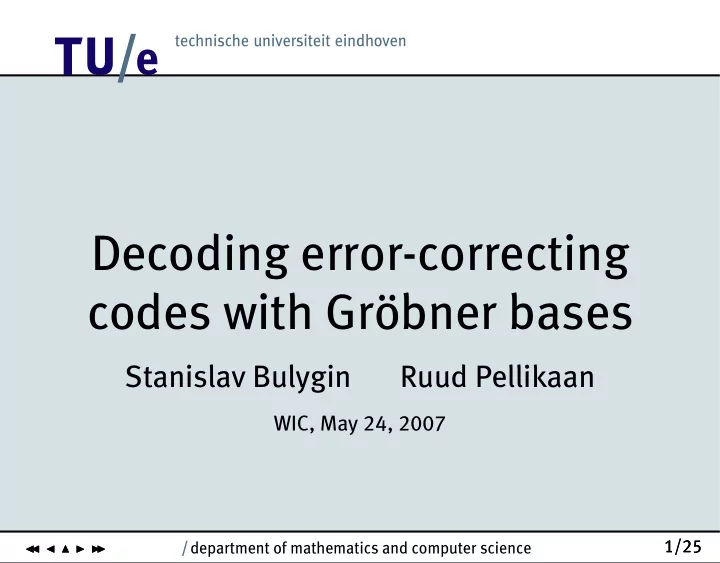 TU/e technische universiteit eindhoven

Decoding error-correcting codes with Gröbner bases

Stanislav Bulygin Ruud Pellikaan

WIC, May 24, 2007

/ department of mathematics and computer science

1/25